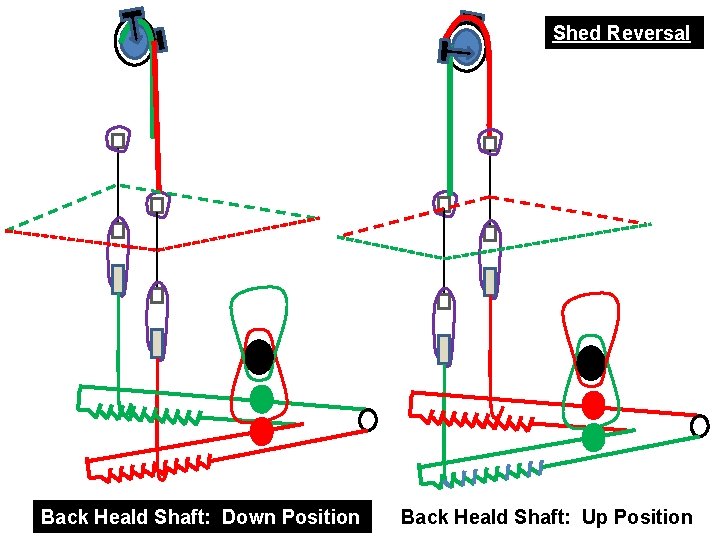 Shed Reversal

Back Heald Shaft: Down Position

Back Heald Shaft: Up Position